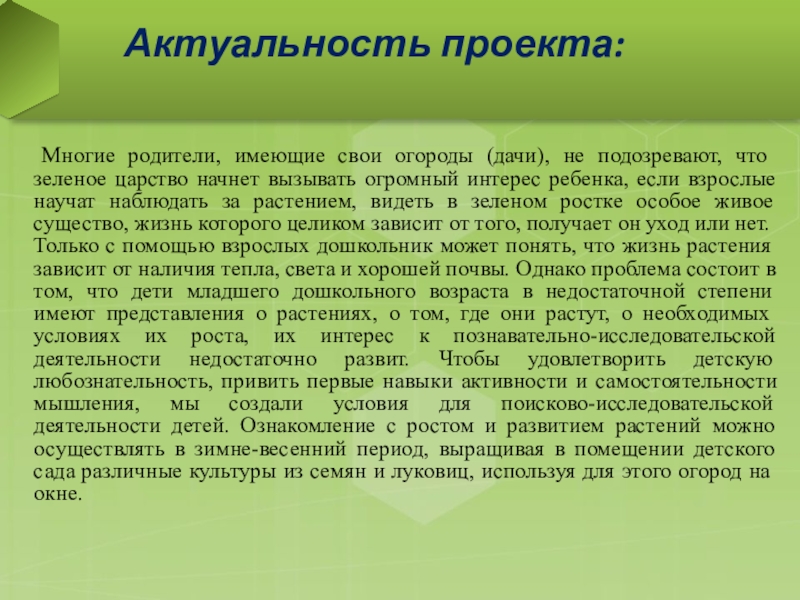 Актуальность проекта:

Многие родители, имеющие свои огороды (дачи), не подозревают, что зеленое царство начнет вызывать огромный интерес ребенка, если взрослые научат наблюдать за растением, видеть в зеленом ростке особое живое существо, жизнь которого целиком зависит от того, получает он уход или нет. Только с помощью взрослых дошкольник может понять, что жизнь растения зависит от наличия тепла, света и хорошей почвы. Однако проблема состоит в том, что дети младшего дошкольного возраста в недостаточной степени имеют представления о растениях, о том, где они растут, о необходимых условиях их роста, их интерес к познавательно-исследовательской деятельности недостаточно развит. Чтобы удовлетворить детскую любознательность, привить первые навыки активности и самостоятельности мышления, мы создали условия для поисково-исследовательской деятельности детей. Ознакомление с ростом и развитием растений можно осуществлять в зимне-весенний период, выращивая в помещении детского сада различные культуры из семян и луковиц, используя для этого огород на окне.